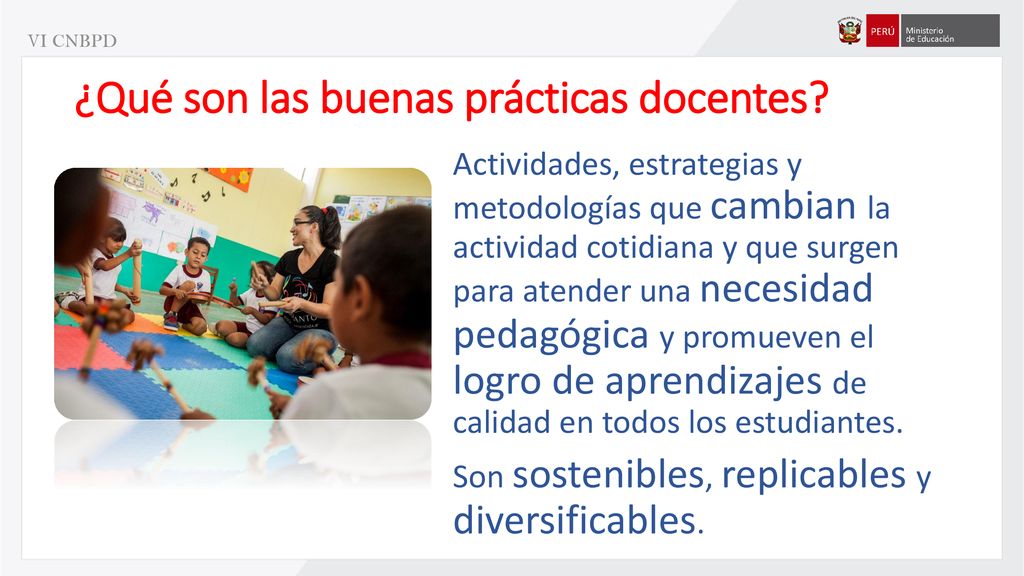 VI CNBPD

PERÚ Ministerio de Educación

¿Qué son las buenas prácticas docentes?

Actividades, estrategias y metodologías que cambian la actividad cotidiana y que surgen para atender una necesidad pedagógica y promueven el logro de aprendizajes de calidad en todos los estudiantes.

Son sostenibles, replicables y diversificables.